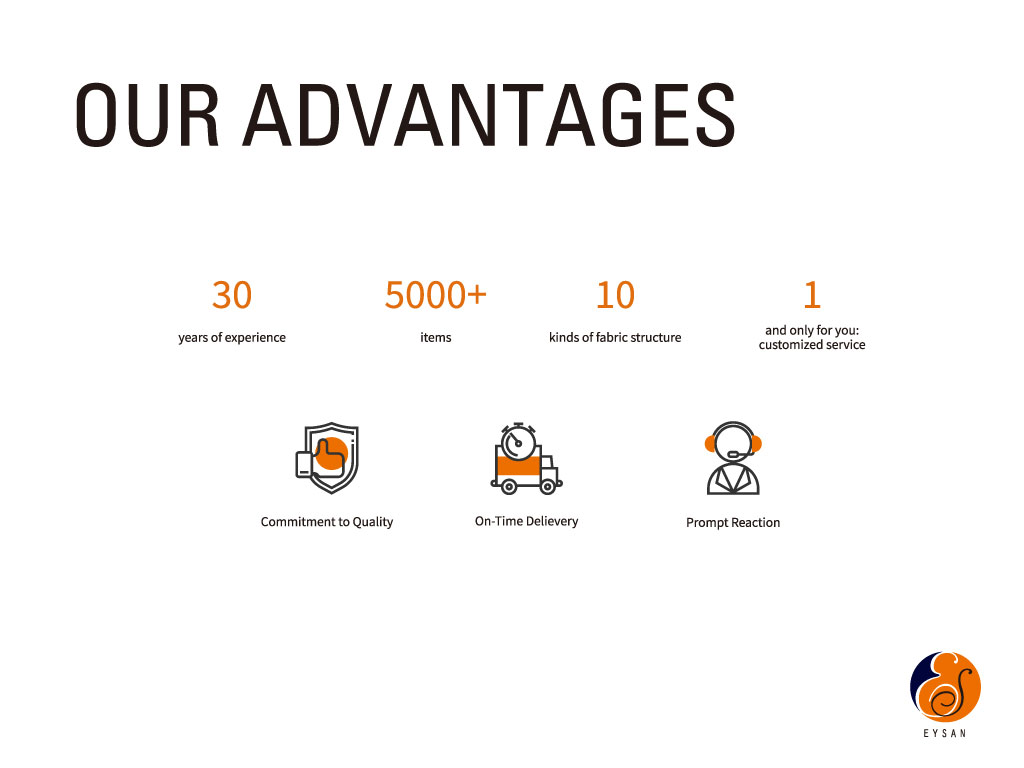 OUR ADVANTAGES

30
years of experience

5000+
items

10
kinds of fabric structure

1
and only for you: customized service

Commitment to Quality

On-Time Delievery

Prompt Reaction

EYSAN